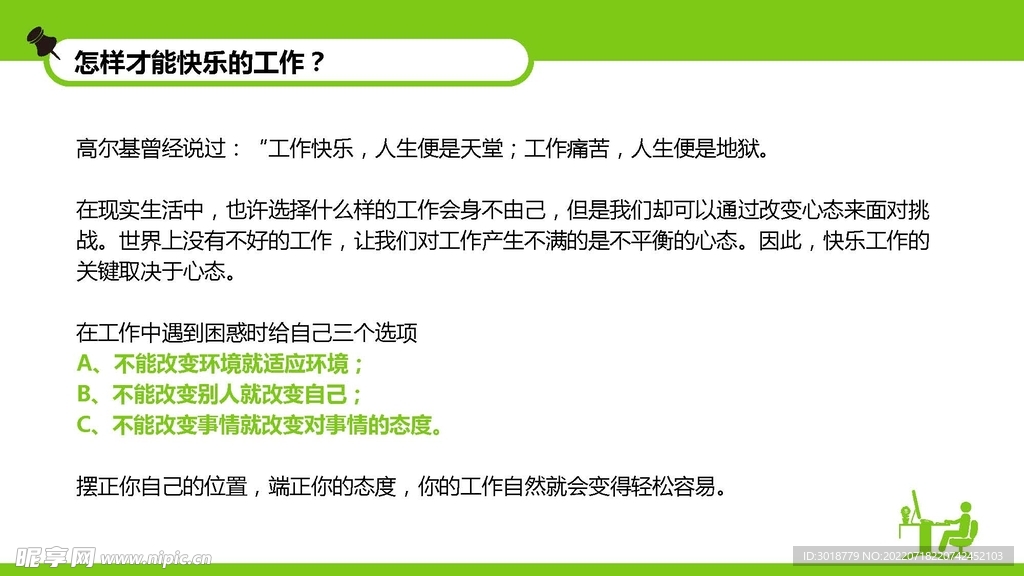 怎样才能快乐的工作？

高尔基曾经说过：“工作快乐，人生便是天堂；工作痛苦，人生便是地狱。

在现实生活中，也许选择什么样的工作会身不由己，但是我们却可以通过改变心态来面对挑战。世界上没有不好的工作，让我们对工作产生不满的是不平衡的心态。因此，快乐工作的关键取决于心态。

在工作中遇到困惑时给自己三个选项
A、不能改变环境就适应环境；
B、不能改变别人就改变自己；
C、不能改变事情就改变对事情的态度。

摆正你自己的位置，端正你的态度，你的工作自然就会变得轻松容易。

昵享网 www.nipic.cn
ID:3018779 NO:20220718220742452103